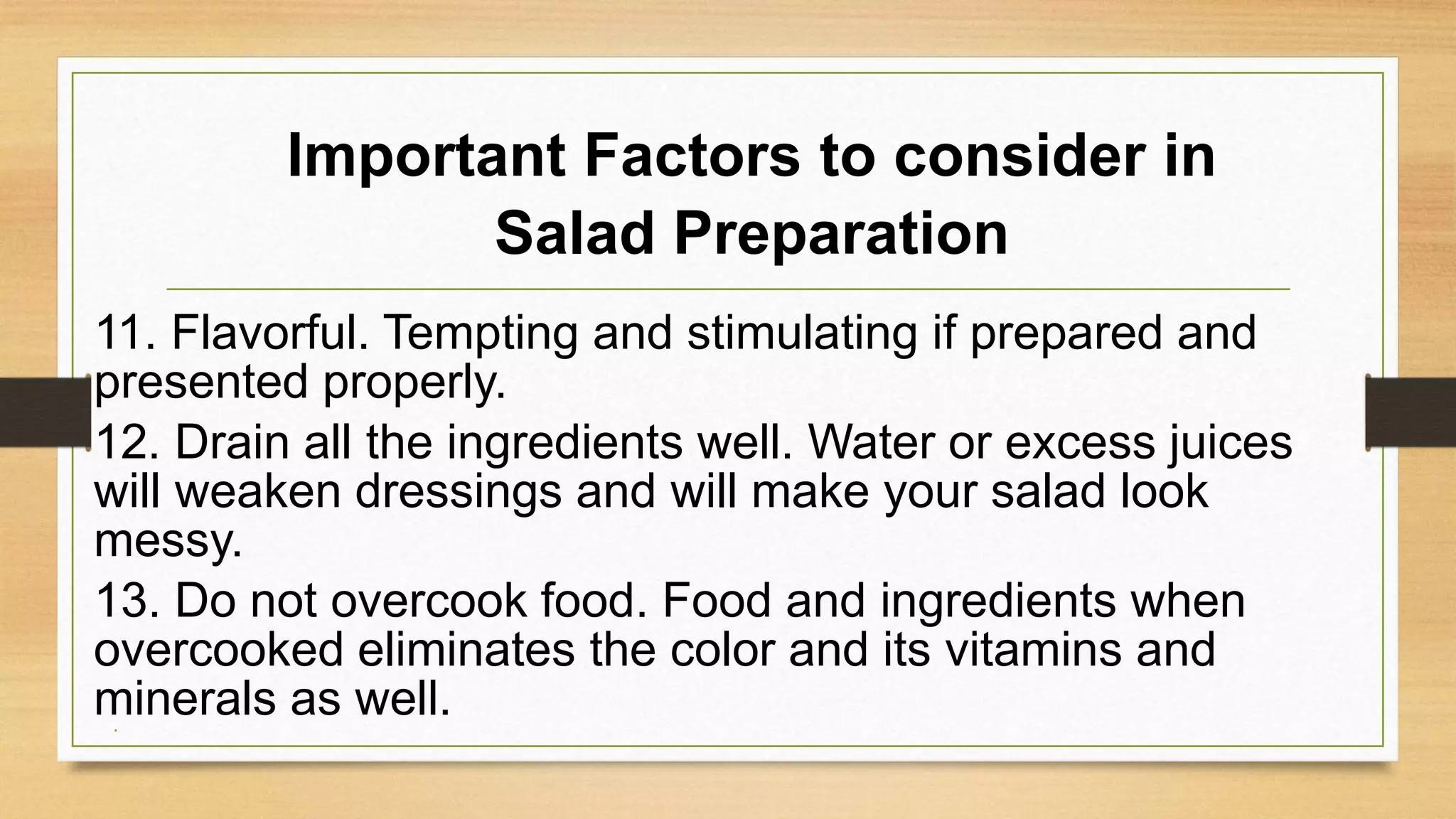 Important Factors to consider in Salad Preparation

11. Flavorful. Tempting and stimulating if prepared and presented properly.

12. Drain all the ingredients well. Water or excess juices will weaken dressings and will make your salad look messy.

13. Do not overcook food. Food and ingredients when overcooked eliminates the color and its vitamins and minerals as well.